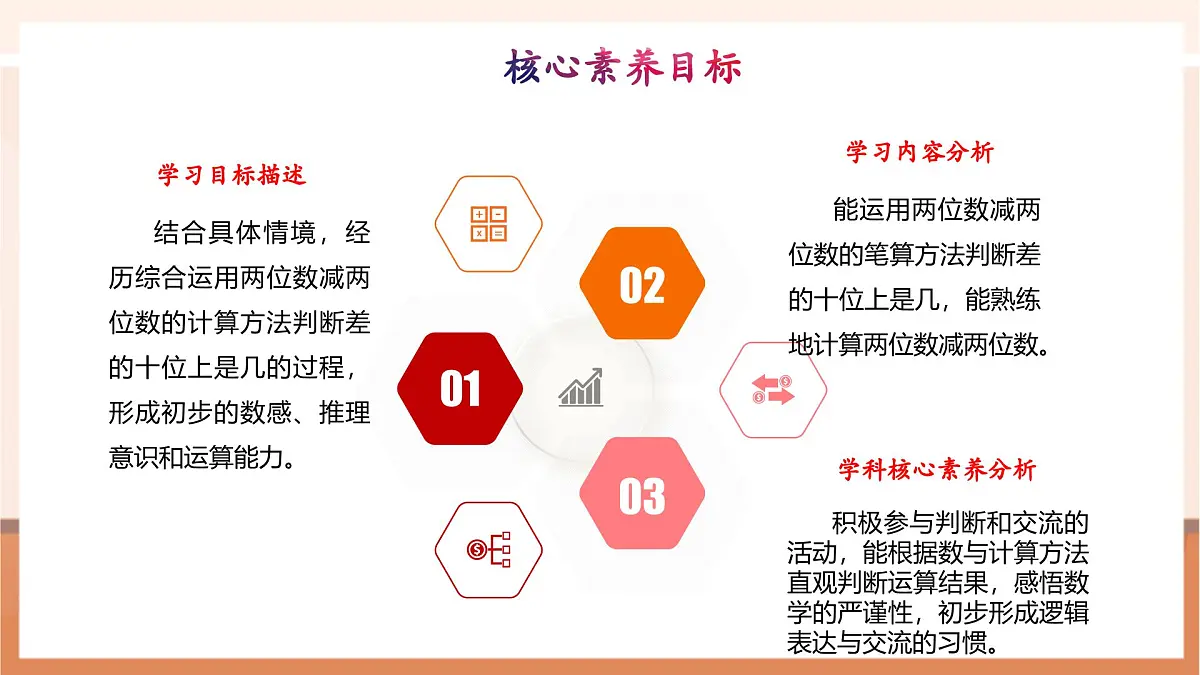 核心素养目标

学习目标描述

结合具体情境，经历综合运用两位数减两位数的计算方法判断差的十位上是几的过程，形成初步的数感、推理意识和运算能力。

01

02

03

学习内容分析

能运用两位数减两位数的笔算方法判断差的十位上是几，能熟练地计算两位数减两位数。

学科核心素养分析

积极参与判断和交流的活动，能根据数与计算方法直观判断运算结果，感悟数学的严谨性，初步形成逻辑表达与交流的习惯。